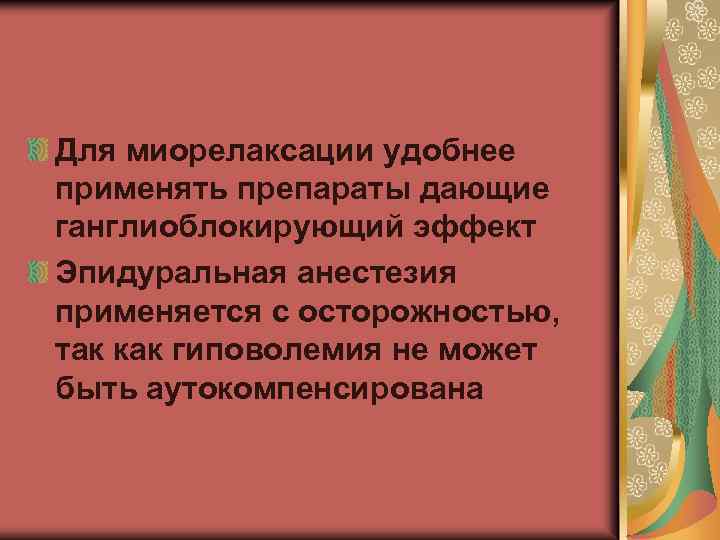 Для миорелаксации удобнее применять препараты дающие ганглиоблокирующий эффект

Эпидуральная анестезия применяется с осторожностью, так как гиповолемия не может быть аутокомпенсирована